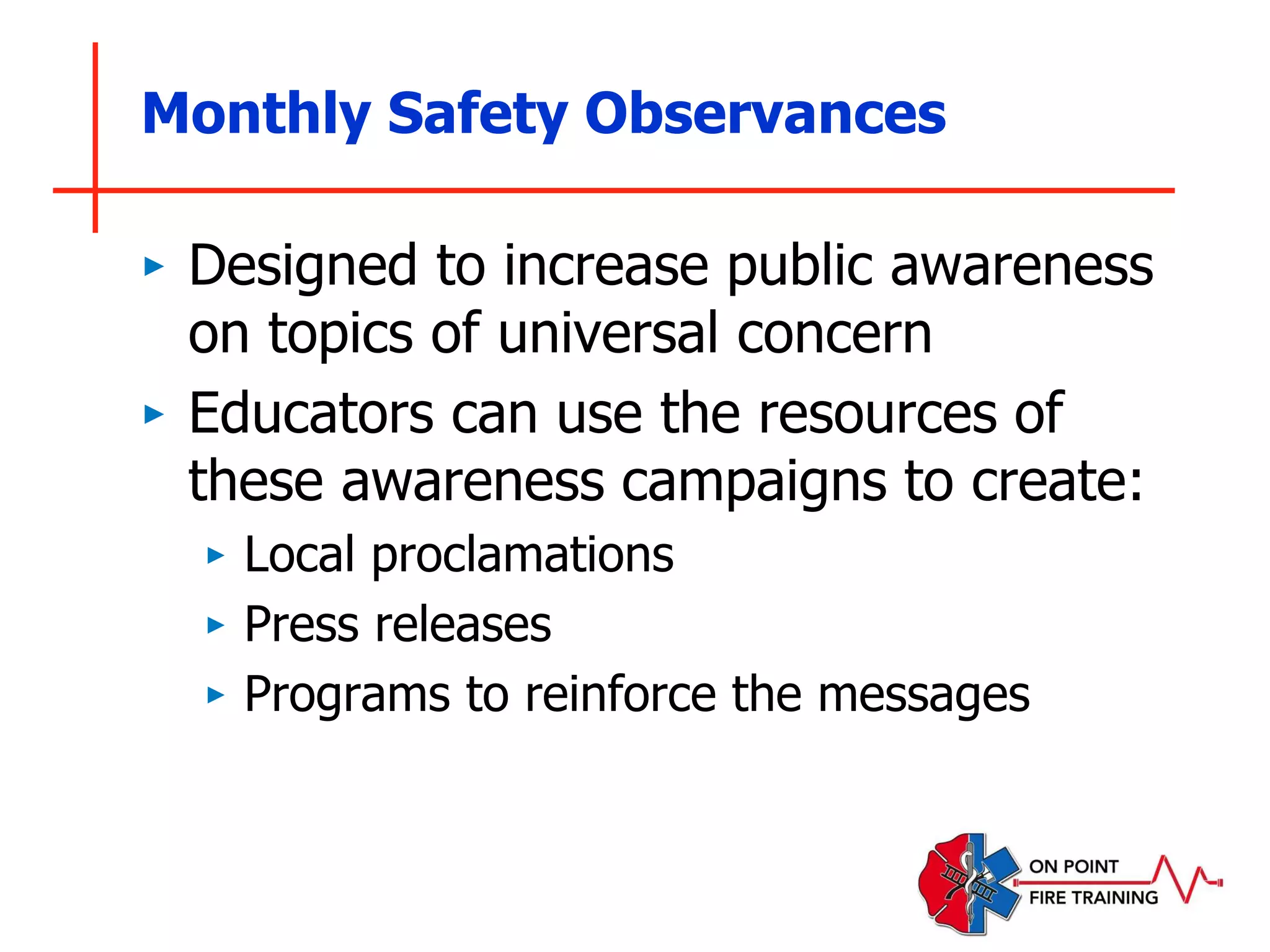 Monthly Safety Observances

▸ Designed to increase public awareness on topics of universal concern

▸ Educators can use the resources of these awareness campaigns to create:

▸ Local proclamations

▸ Press releases

▸ Programs to reinforce the messages

ON POINT
FIRE TRAINING